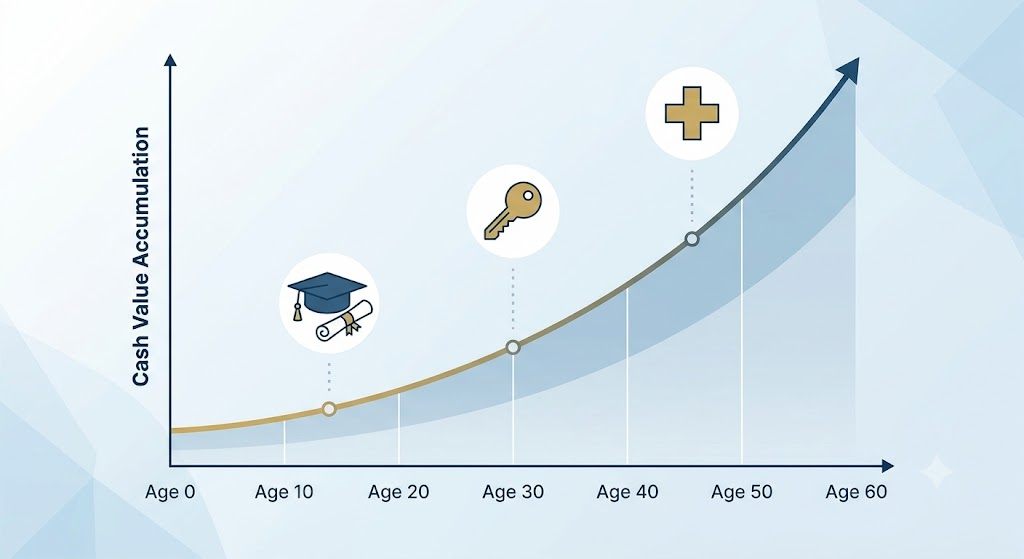 Cash Value Accumulation

Age 0
Age 10
Age 20
Age 30
Age 40
Age 50
Age 60